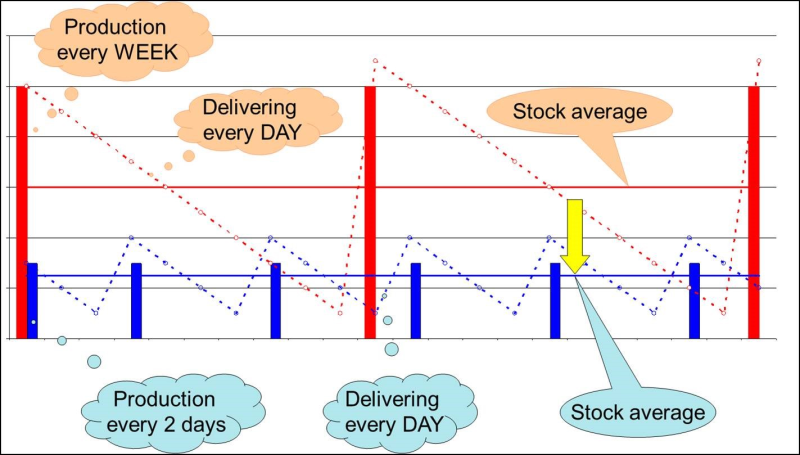 Production every WEEK

Delivering every DAY

Stock average

Production every 2 days

Delivering every DAY

Stock average